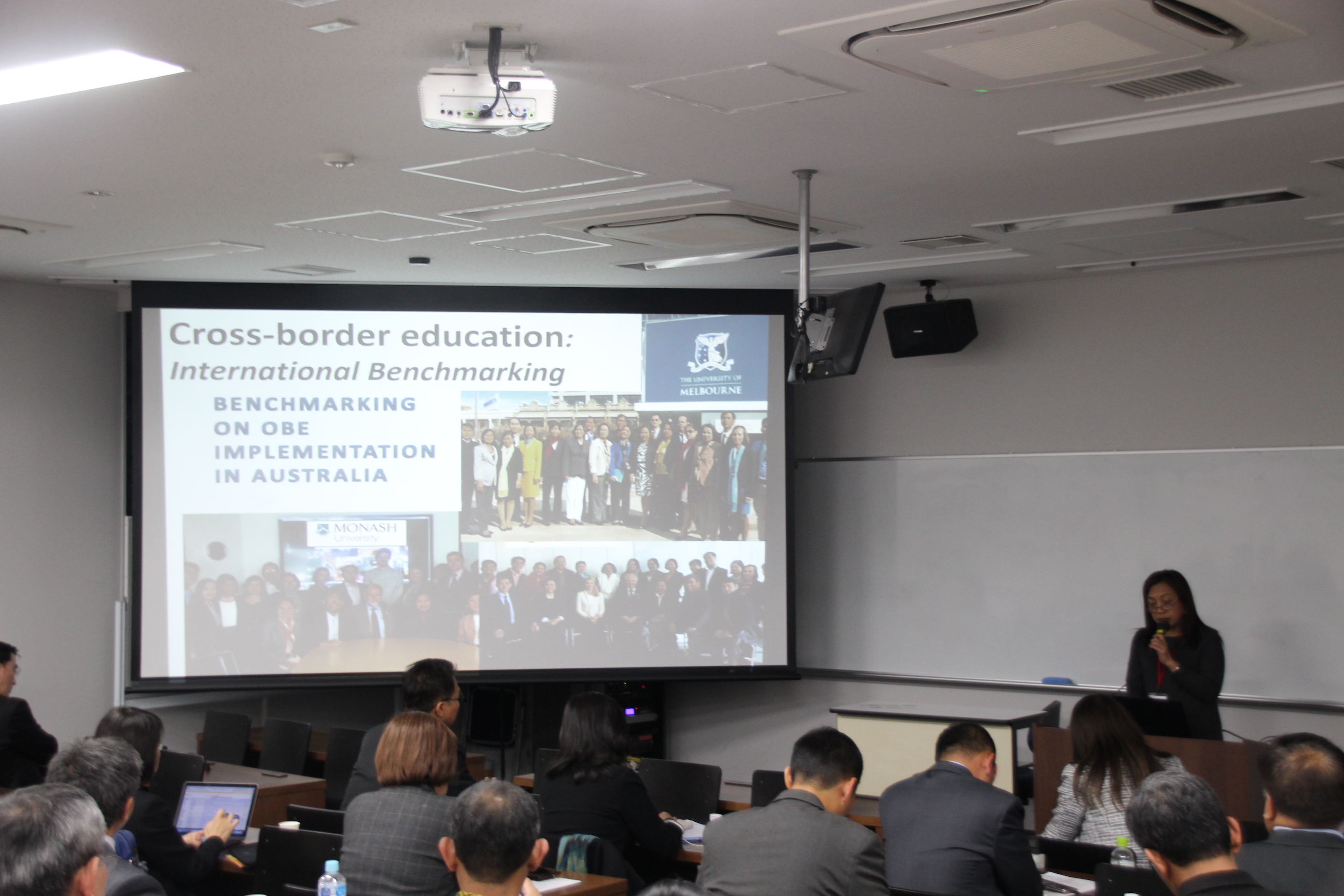 Cross-border education:
International Benchmarking

THE UNIVERSITY OF MELBOURNE

BENCHMARKING ON OBE IMPLEMENTATION IN AUSTRALIA

MONASH University